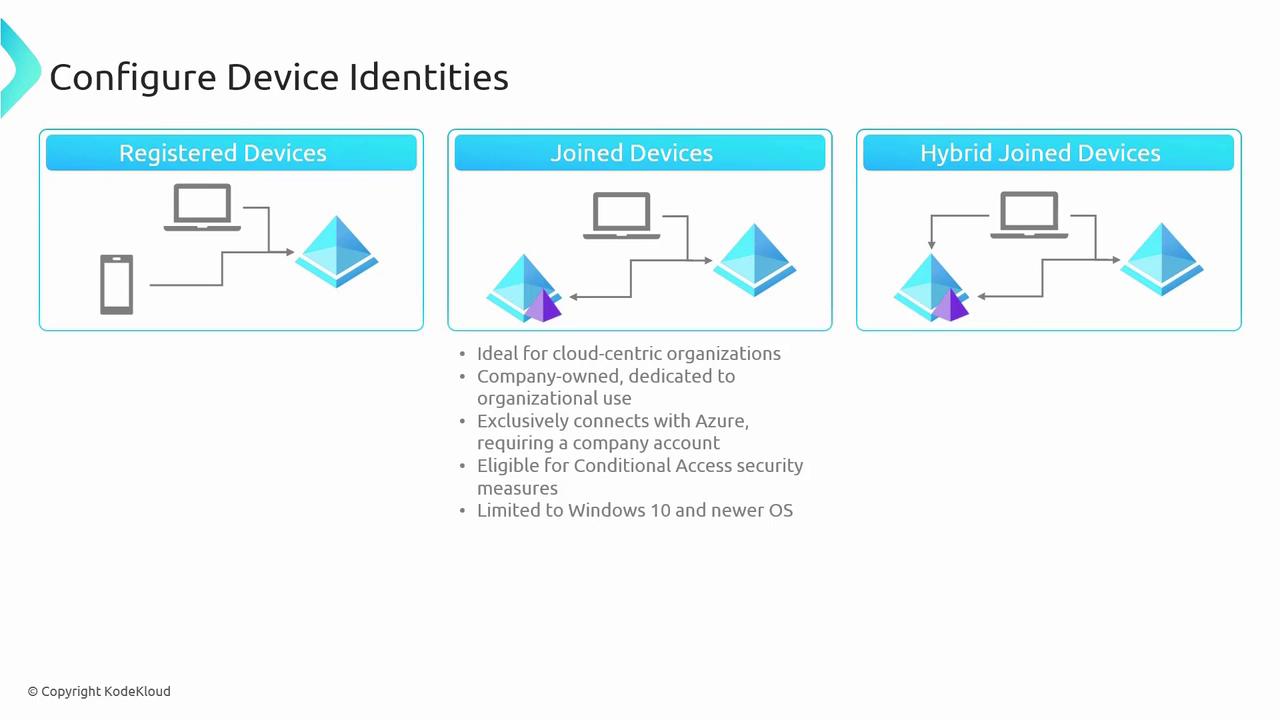 Configure Device Identities

Registered Devices

Joined Devices

Hybrid Joined Devices

• Ideal for cloud-centric organizations
• Company-owned, dedicated to organizational use
• Exclusively connects with Azure, requiring a company account
• Eligible for Conditional Access security measures
• Limited to Windows 10 and newer OS

© Copyright KodeKloud